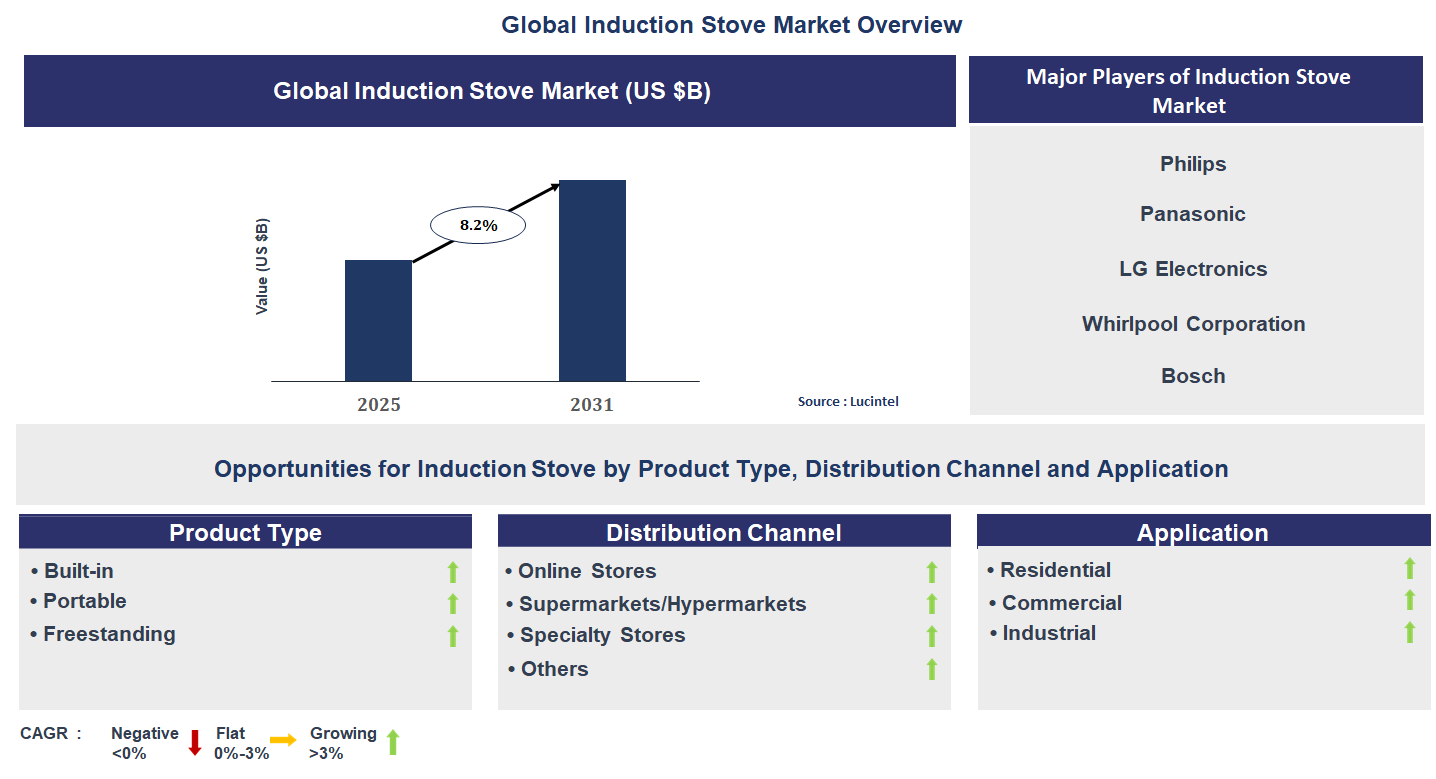 Global Induction Stove Market Overview

Global Induction Stove Market (US $B)

Value (US $B)

8.2%

2025

2031

Source : Lucintel

Major Players of Induction Stove Market

Philips

Panasonic

LG Electronics

Whirlpool Corporation

Bosch

Opportunities for Induction Stove by Product Type, Distribution Channel and Application

Product Type

• Built-in
• Portable
• Freestanding

Distribution Channel

• Online Stores
• Supermarkets/Hypermarkets
• Specialty Stores
• Others

Application

• Residential
• Commercial
• Industrial

CAGR : Negative <0% Flat 0%-3% Growing >3%